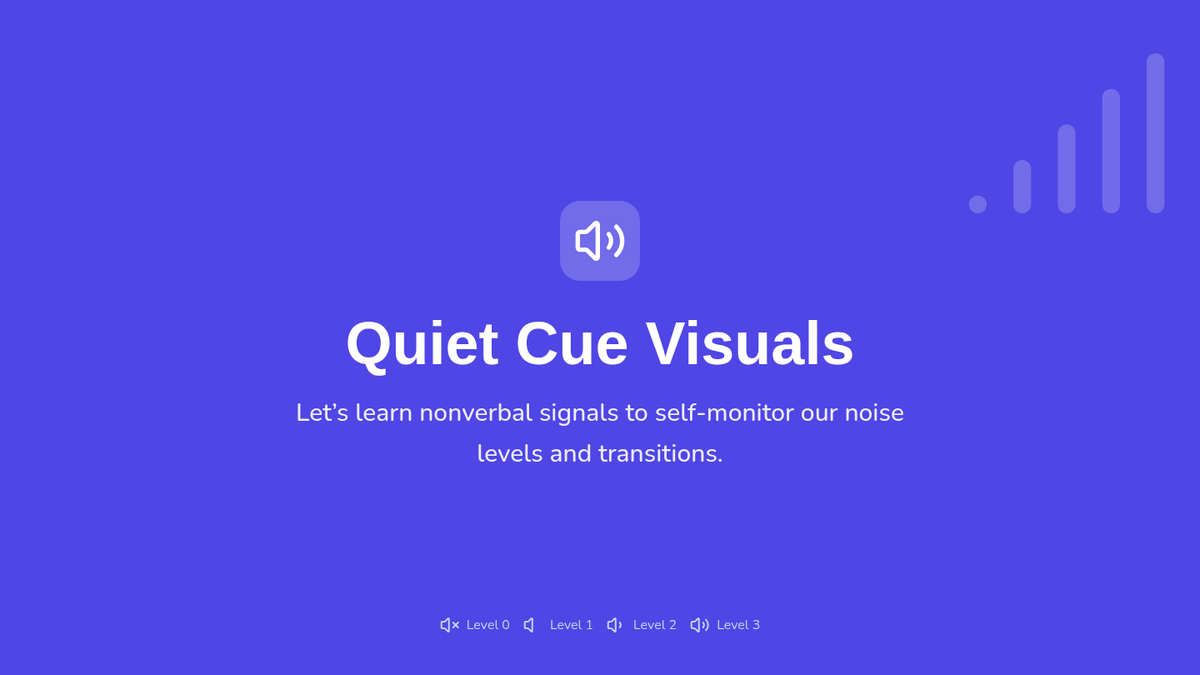 Quiet Cue Visuals

Let’s learn nonverbal signals to self-monitor our noise levels and transitions.

Level 0 Level 1 Level 2 Level 3